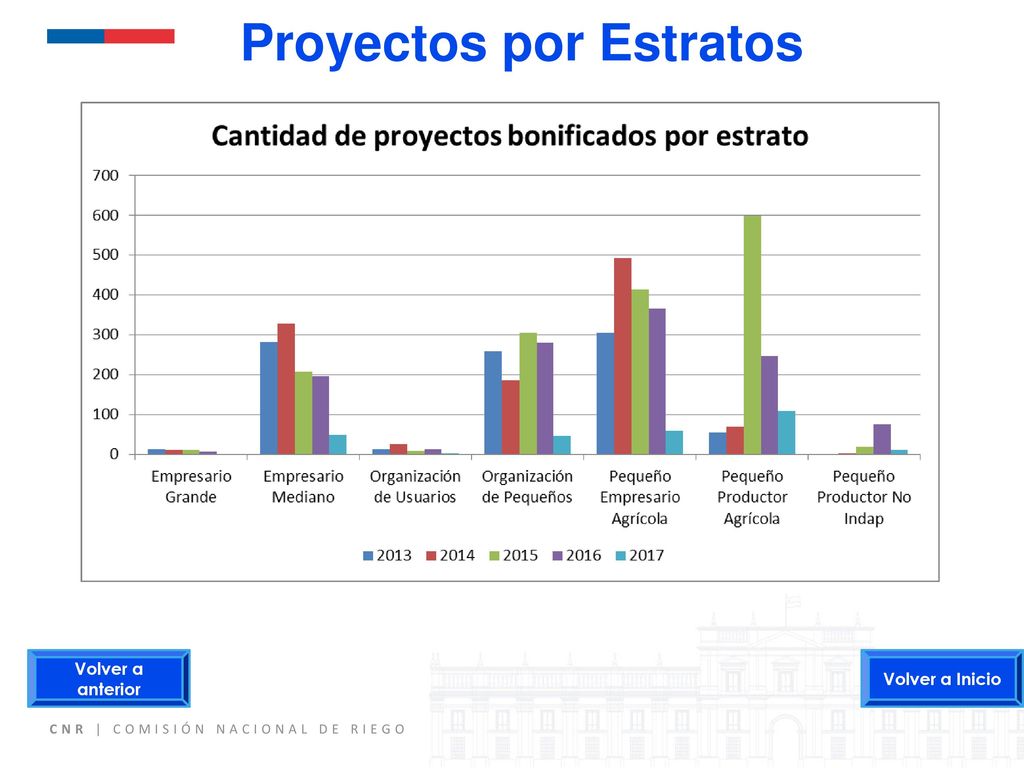 Proyectos por Estratos

Cantidad de proyectos bonificados por estrato

700
600
500
400
300
200
100
0

Empresario Grande
Empresario Mediano
Organización de Usuarios
Organización de Pequeños
Pequeño Empresario Agrícola
Pequeño Productor Agrícola
Pequeño Productor No Indap

2013 2014 2015 2016 2017

Volver a anterior

Volver a Inicio

CNR | COMISIÓN NACIONAL DE RIEGO